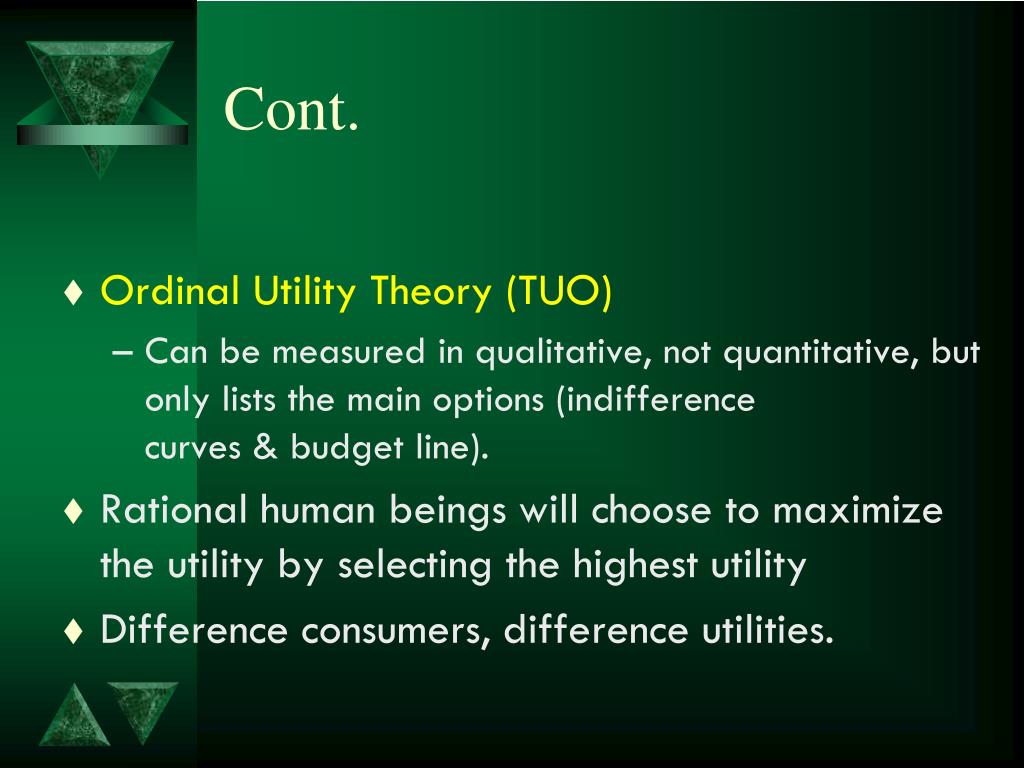 Cont.

♦ Ordinal Utility Theory (TUO)

– Can be measured in qualitative, not quantitative, but only lists the main options (indifference curves & budget line).

♦ Rational human beings will choose to maximize the utility by selecting the highest utility

♦ Difference consumers, difference utilities.